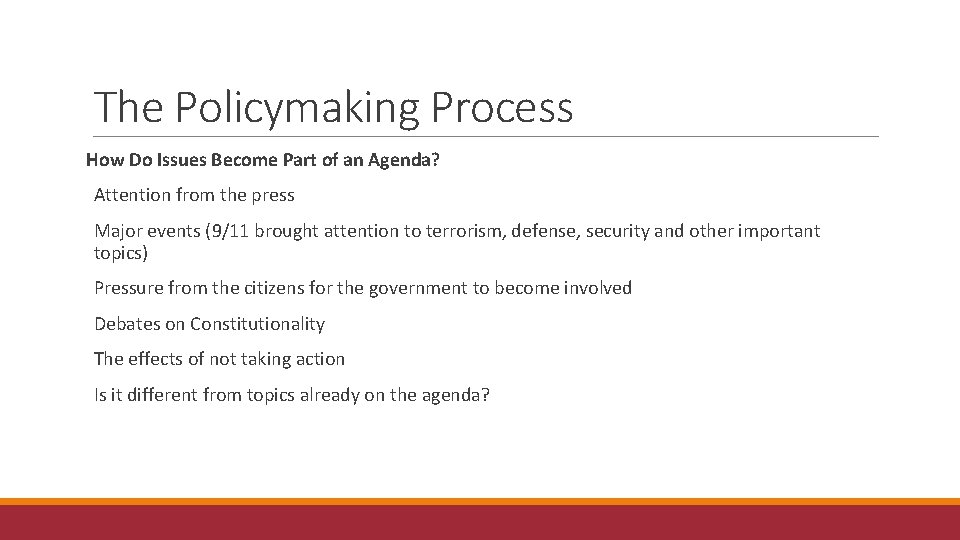 The Policymaking Process

How Do Issues Become Part of an Agenda?

Attention from the press

Major events (9/11 brought attention to terrorism, defense, security and other important topics)

Pressure from the citizens for the government to become involved

Debates on Constitutionality

The effects of not taking action

Is it different from topics already on the agenda?